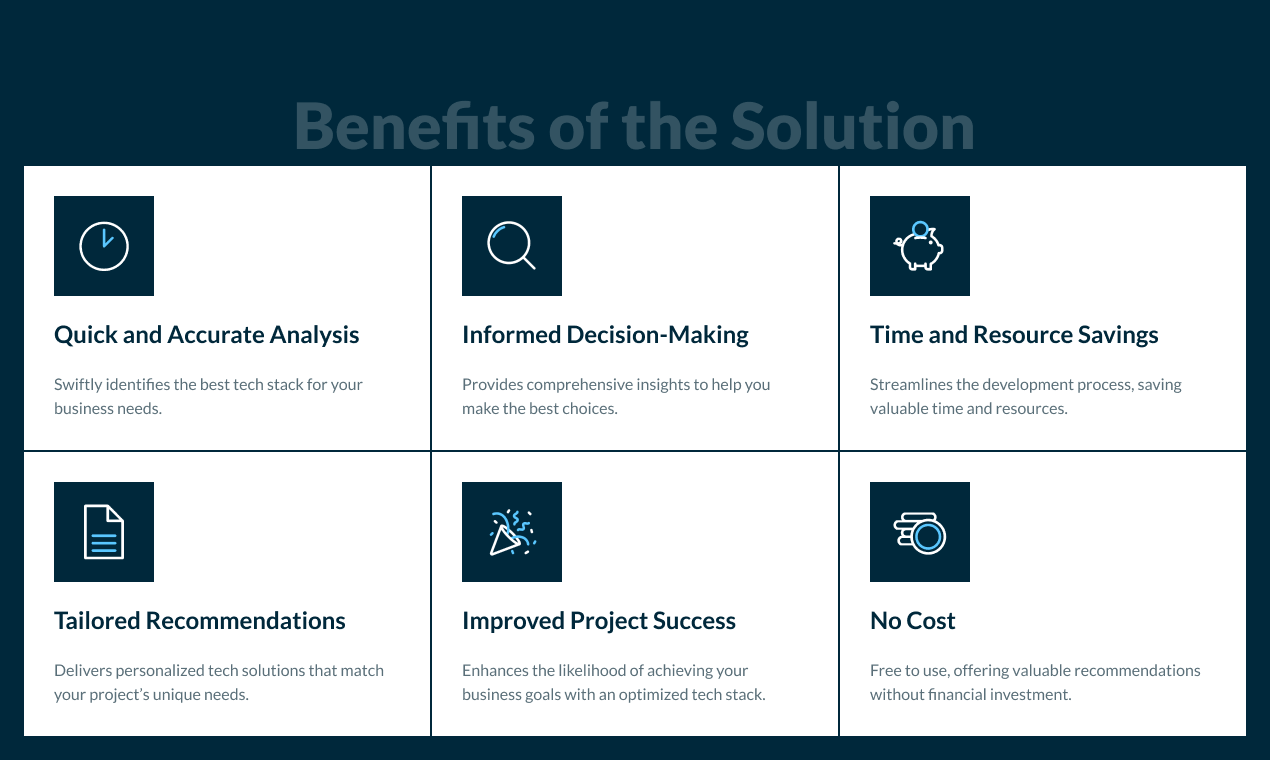 Benefits of the Solution

Quick and Accurate Analysis

Swiftly identifies the best tech stack for your business needs.

Informed Decision-Making

Provides comprehensive insights to help you make the best choices.

Time and Resource Savings

Streamlines the development process, saving valuable time and resources.

Tailored Recommendations

Delivers personalized tech solutions that match your project's unique needs.

Improved Project Success

Enhances the likelihood of achieving your business goals with an optimized tech stack.

No Cost

Free to use, offering valuable recommendations without financial investment.